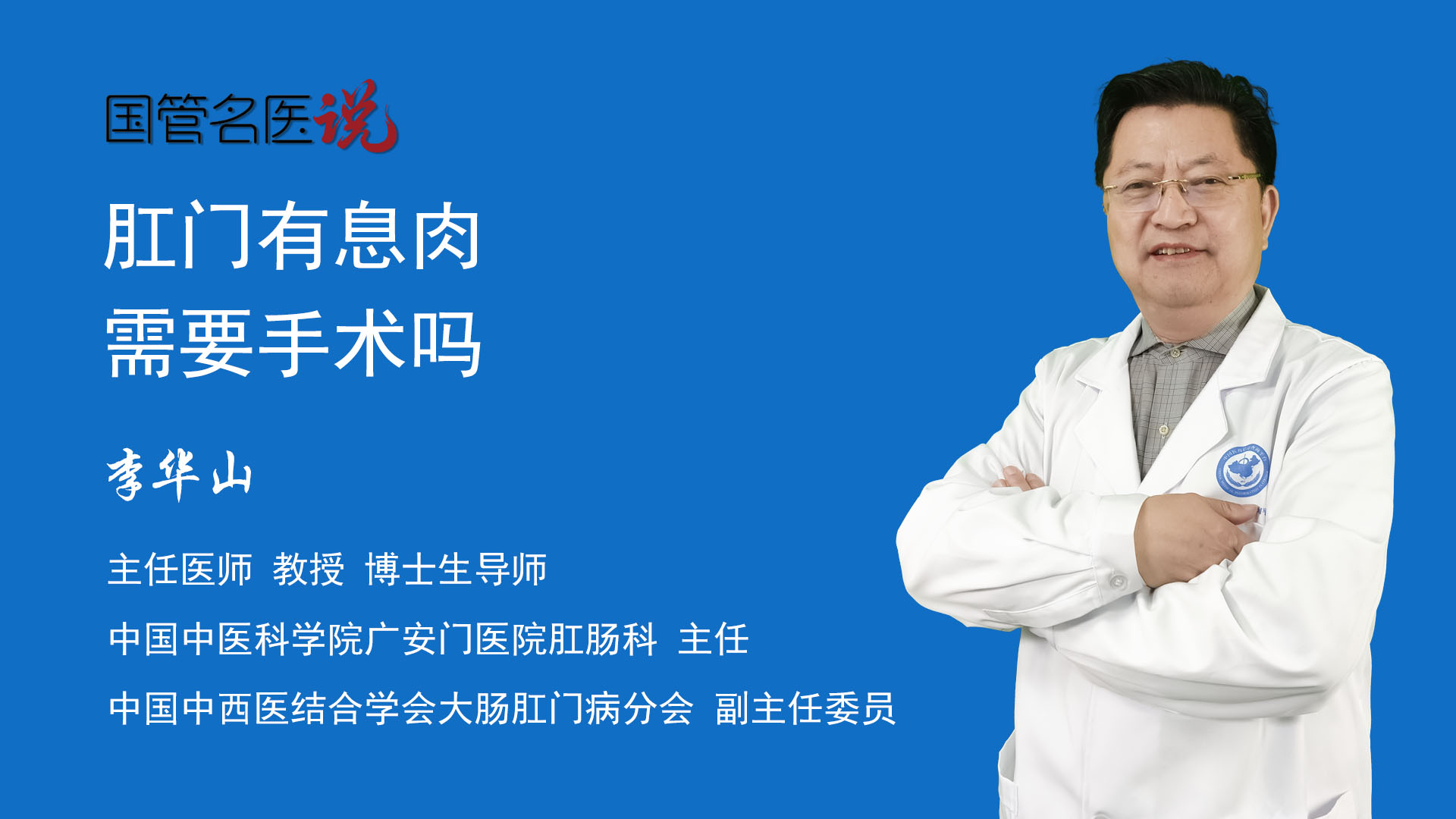 国管名医说

肛门有息肉
需要手术吗

李华山

主任医师 教授 博士生导师

中国中医科学院广安门医院肛肠科 主任

中国中西医结合学会大肠肛门病分会 副主任委员